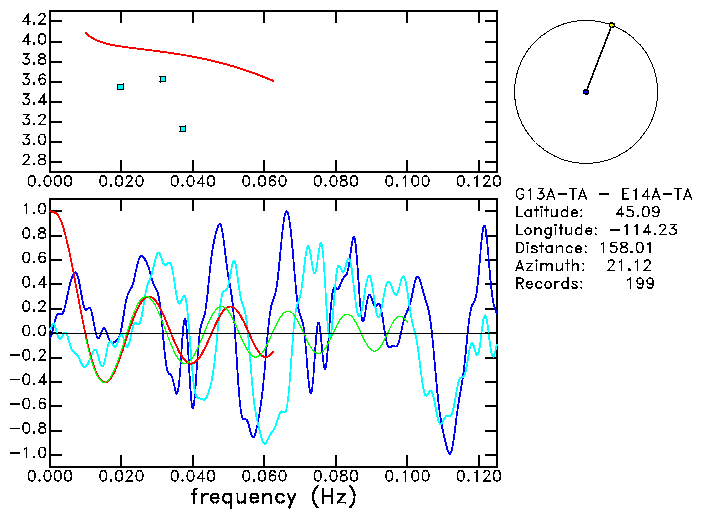 4.2
4.0
3.8
3.6
3.4
3.2
3.0
2.8
0.000 0.020 0.040 0.060 0.080 0.100 0.120

G13A-TA - E14A-TA
Latitude: 45.09
Longitude: -114.23
Distance: 158.01
Azimuth: 21.12
Records: 199

1.0
0.8
0.6
0.4
0.2
0.0
-0.2
-0.4
-0.6
-0.8
-1.0
0.000 0.020 0.040 0.060 0.080 0.100 0.120
frequency (Hz)